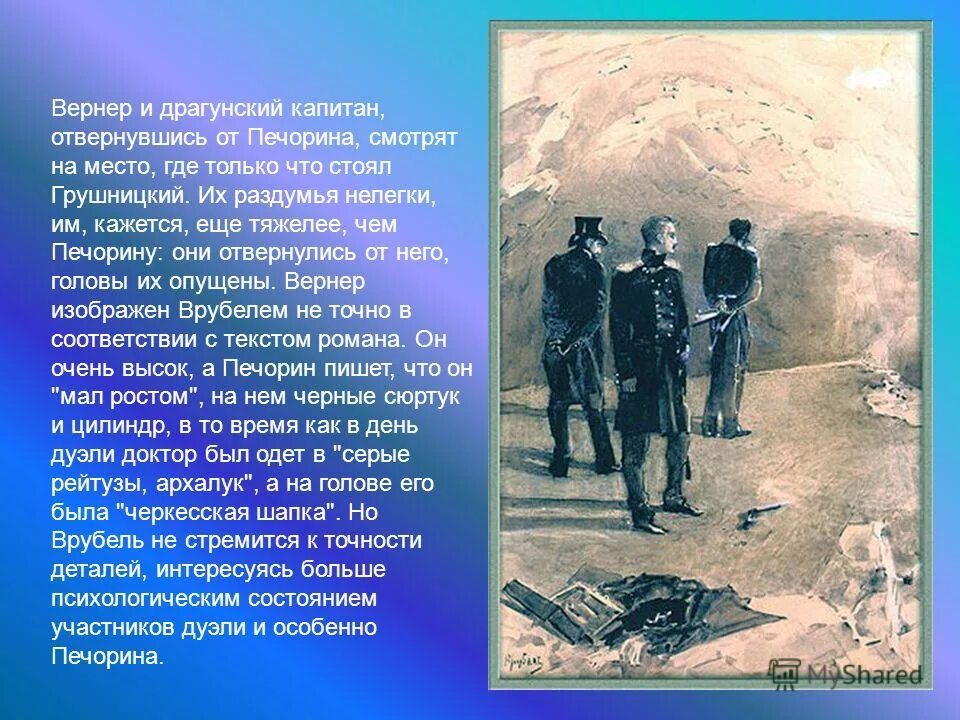 Вернер и драгунский капитан, отвернувшись от Печорина, смотрят на место, где только что стоял Грушницкий. Их раздумья нелегки, им, кажется, еще тяжелее, чем Печорину: они отвернулись от него, головы их опущены. Вернер изображен Врубелем не точно в соответствии с текстом романа. Он очень высок, а Печорин пишет, что он "мал ростом", на нем черные сюртук и цилиндр, в то время как в день дуэли доктор был одет в "серые рейтузы, архалук", а на голове его была "черкесская шапка". Но Врубель не стремится к точности деталей, интересуясь больше психологическим состоянием участников дуэли и особенно Печорина.

Врубель

MyShared